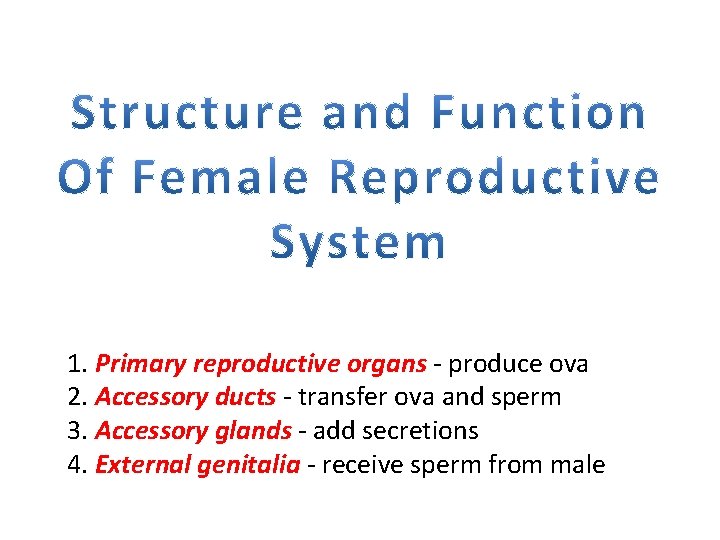 Structure and Function Of Female Reproductive System

1. Primary reproductive organs - produce ova
2. Accessory ducts - transfer ova and sperm
3. Accessory glands - add secretions
4. External genitalia - receive sperm from male